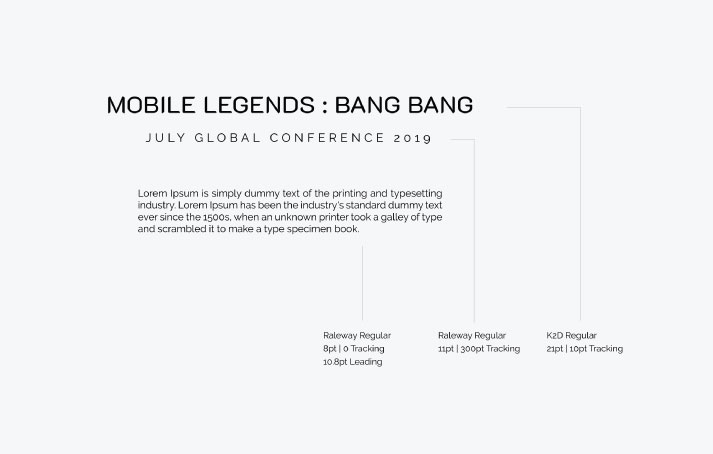 MOBILE LEGENDS : BANG BANG

JULY GLOBAL CONFERENCE 2019

Lorem Ipsum is simply dummy text of the printing and typesetting industry. Lorem Ipsum has been the industry's standard dummy text ever since the 1500s, when an unknown printer took a galley of type and scrambled it to make a type specimen book.

Raleway Regular
8pt | 0 Tracking
10.8pt Leading

Raleway Regular
11pt | 300pt Tracking

K2D Regular
21pt | 10pt Tracking